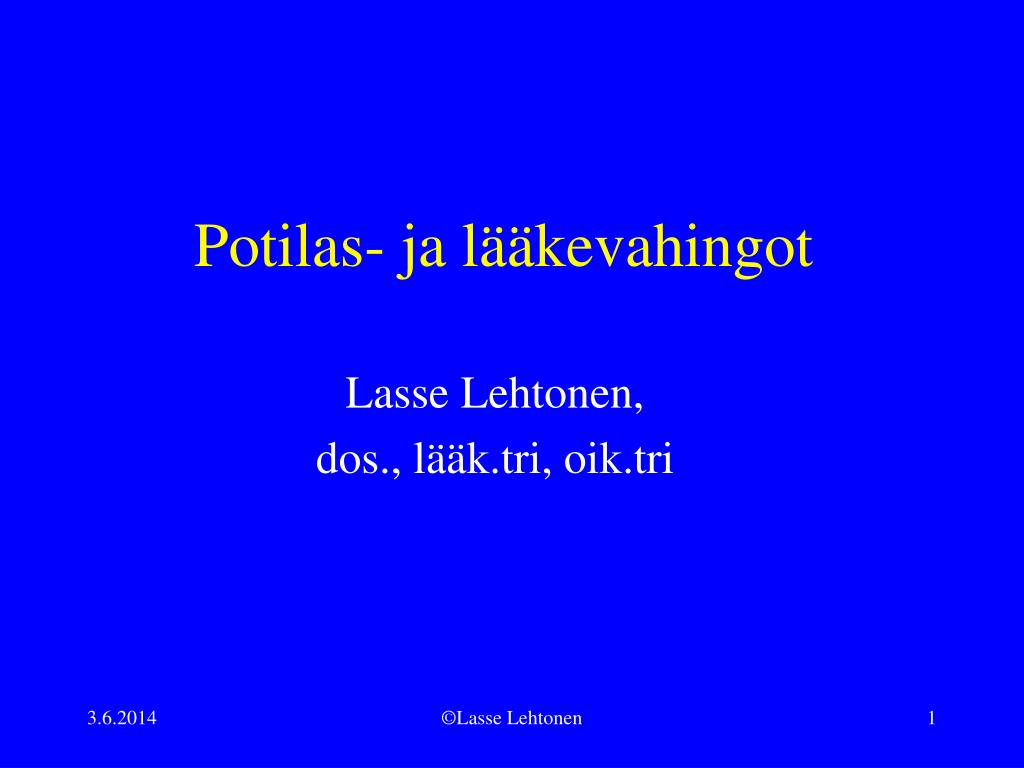 Potilas- ja lääkevahingot

Lasse Lehtonen,
dos., lääk.tri, oik.tri

3.6.2014

©Lasse Lehtonen

1